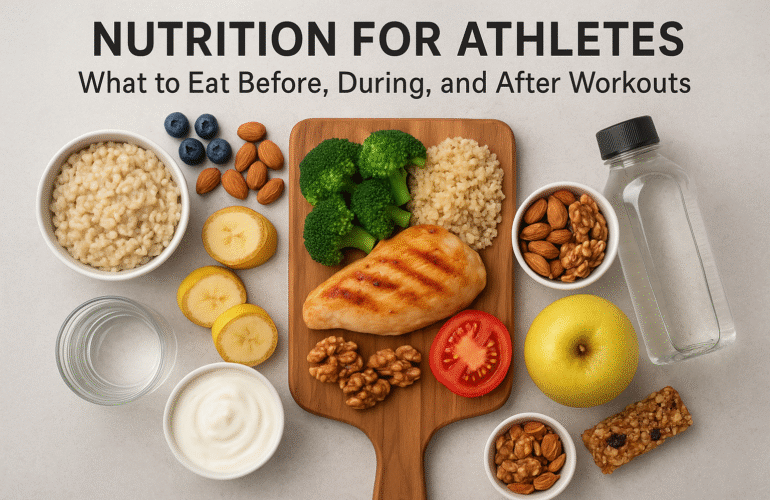 NUTRITION FOR ATHLETES
What to Eat Before, During, and After Workouts